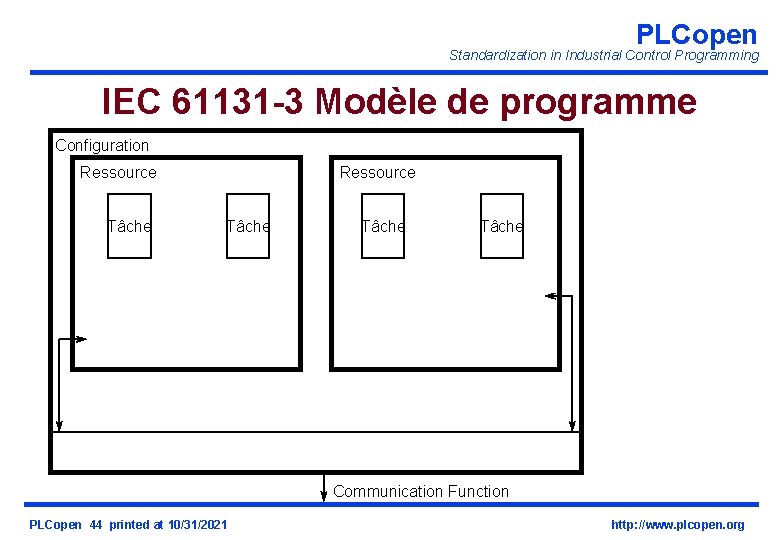 PLCopen
Standardization in Industrial Control Programming

IEC 61131-3 Modèle de programme

Configuration

Ressource

Tâche

Tâche

Ressource

Tâche

Tâche

Communication Function

PLCopen 44 printed at 10/31/2021

http://www.plcopen.org